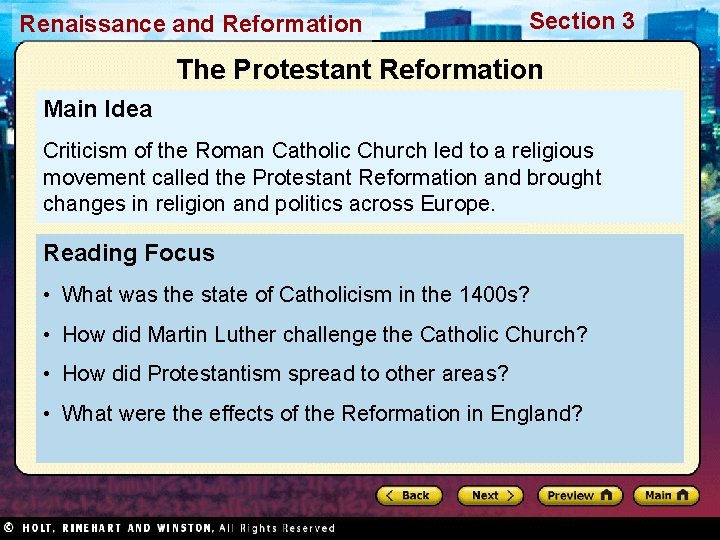 Renaissance and Reformation

Section 3

The Protestant Reformation

Main Idea

Criticism of the Roman Catholic Church led to a religious movement called the Protestant Reformation and brought changes in religion and politics across Europe.

Reading Focus

• What was the state of Catholicism in the 1400s?

• How did Martin Luther challenge the Catholic Church?

• How did Protestantism spread to other areas?

• What were the effects of the Reformation in England?

Back

Next

Preview

Main

© HOLT, RINEHART AND WINSTON, All Rights Reserved